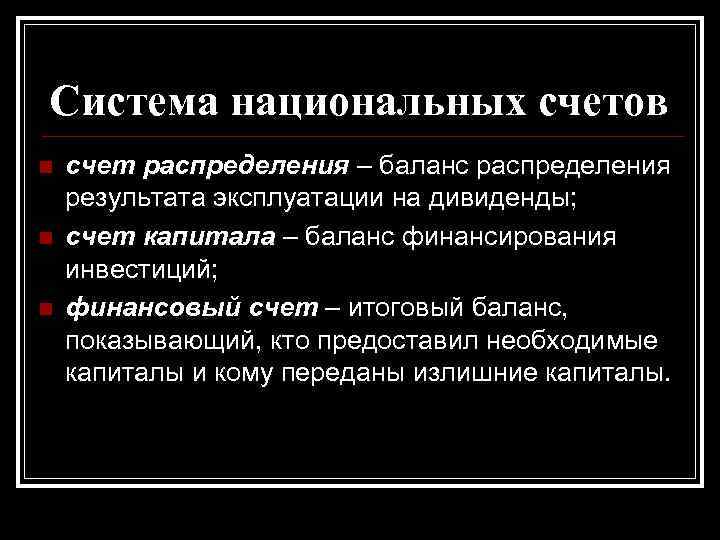 Система национальных счетов

счет распределения – баланс распределения результата эксплуатации на дивиденды;

счет капитала – баланс финансирования инвестиций;

финансовый счет – итоговый баланс, показывающий, кто предоставил необходимые капиталы и кому переданы излишние капиталы.